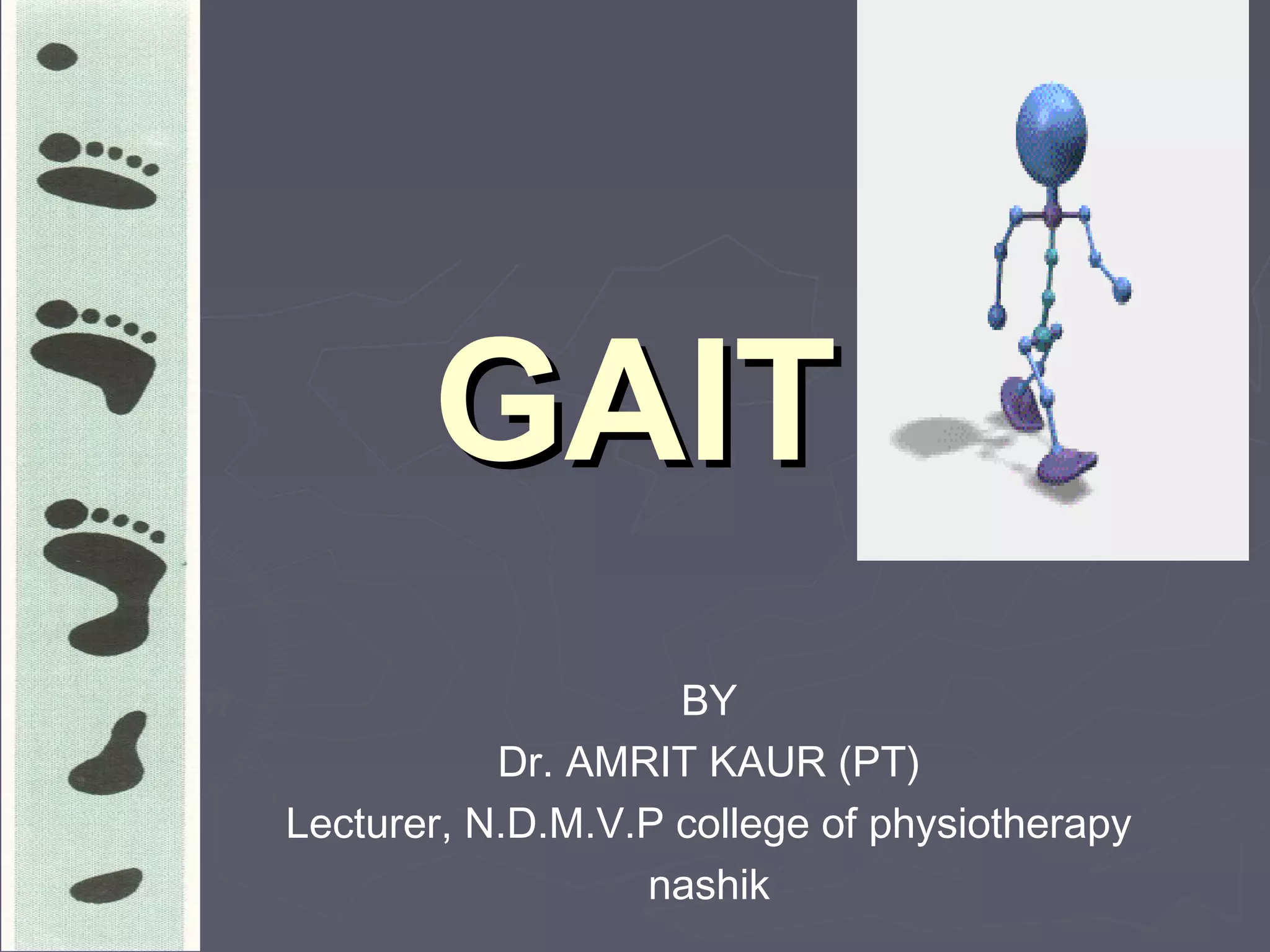 GAIT

BY
Dr. AMRIT KAUR (PT)
Lecturer, N.D.M.V.P college of physiotherapy
nashik